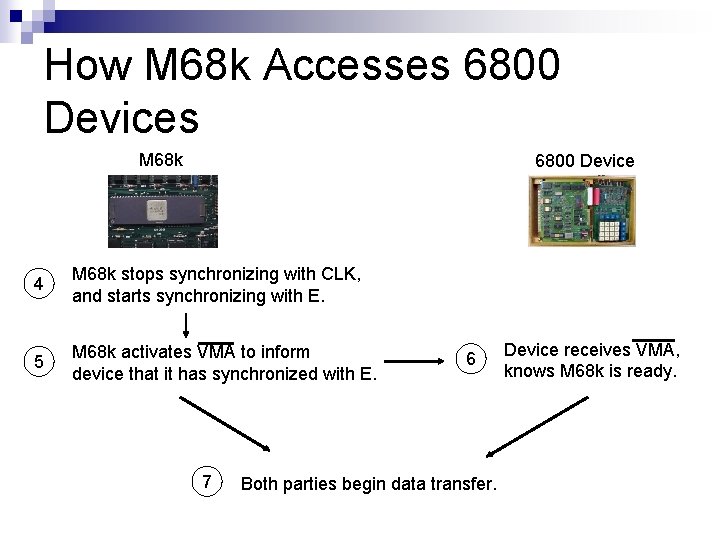 How M68k Accesses 6800 Devices

M68k

6800 Device

4 M68k stops synchronizing with CLK, and starts synchronizing with E.

5 M68k activates $\overline{VMA}$ to inform device that it has synchronized with E.

6 Device receives $\overline{VMA}$, knows M68k is ready.

7 Both parties begin data transfer.